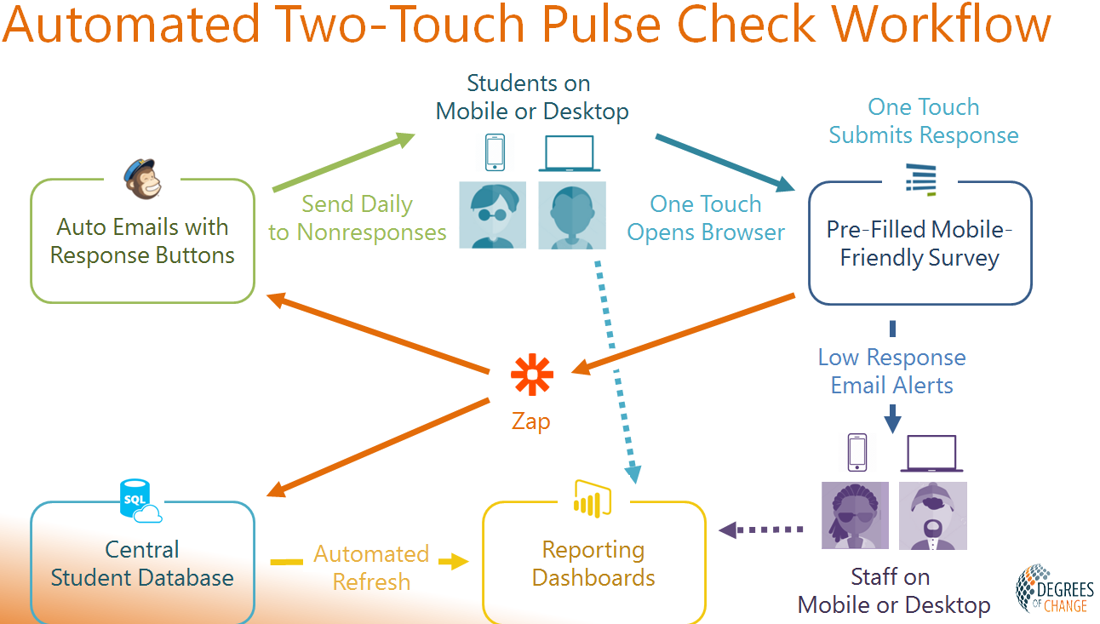 Automated Two-Touch Pulse Check Workflow

Students on Mobile or Desktop

One Touch Submits Response

Auto Emails with Response Buttons

Send Daily to Nonresponses

One Touch Opens Browser

Pre-Filled Mobile-Friendly Survey

Low Response Email Alerts

Zap

SQL

Central Student Database

Automated Refresh

Reporting Dashboards

Staff on Mobile or Desktop

DEGREES OF CHANGE